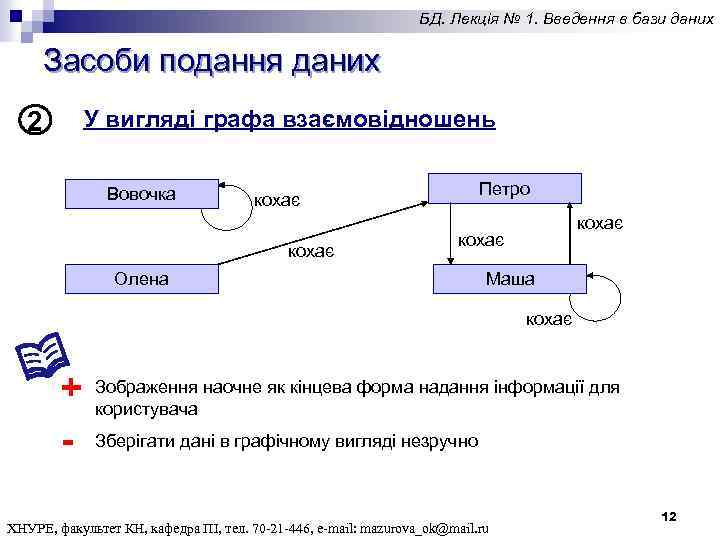 БД. Лекція № 1. Введення в бази даних

Засоби подання даних

② У вигляді графа взаємовідношень

Вовочка
кохає
Петро
кохає
кохає
кохає
Олена
Маша
кохає

+ Зображення наочне як кінцева форма надання інформації для користувача

- Зберігати дані в графічному вигляді незручно

12

ХНУРЕ, факультет КН, кафедра ПІ, тел. 70-21-446, e-mail: mazurova_ok@mail.ru